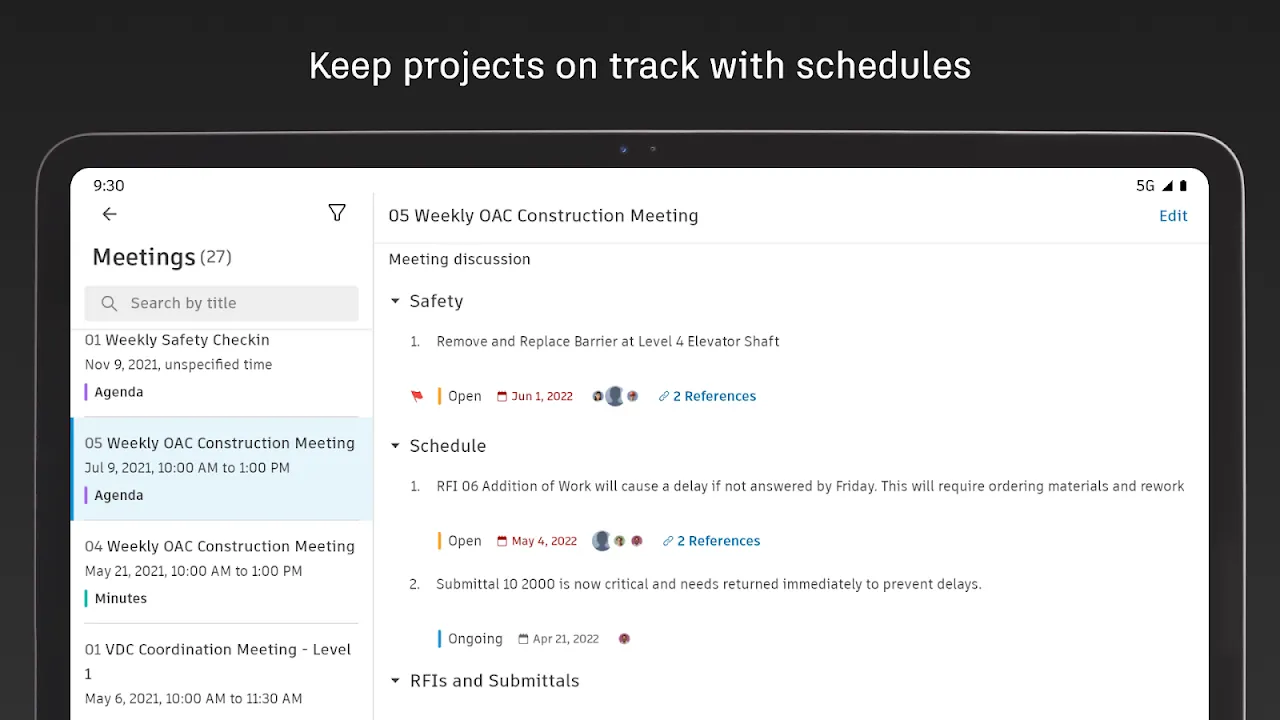 Keep projects on track with schedules

9:30

5G

Meetings (27)

Search by title

01 Weekly Safety Checkin
Nov 9, 2021, unspecified time
Agenda

05 Weekly OAC Construction Meeting
Jul 9, 2021, 10:00 AM to 1:00 PM
Agenda

04 Weekly OAC Construction Meeting
May 21, 2021, 10:00 AM to 1:00 PM
Minutes

01 VDC Coordination Meeting - Level 1
May 6, 2021, 10:00 AM to 11:30 AM

05 Weekly OAC Construction Meeting

Edit

Meeting discussion

Safety

1. Remove and Replace Barrier at Level 4 Elevator Shaft

Open Jun 1, 2022 2 References

Schedule

1. RFI 06 Addition of Work will cause a delay if not answered by Friday. This will require ordering materials and rework

Open May 4, 2022 2 References

2. Submittal 10 2000 is now critical and needs returned immediately to prevent delays.

Ongoing Apr 21, 2022

RFIs and Submittals